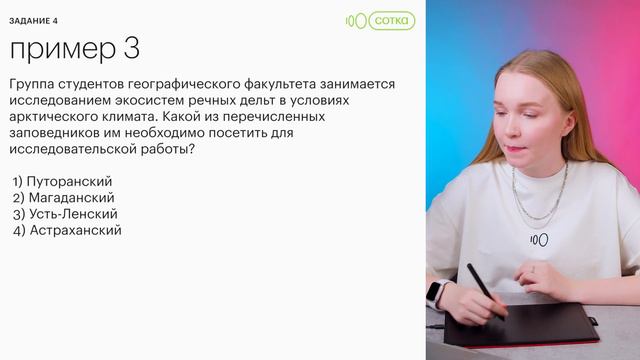 ЗАДАНИЕ 4

100 сотка

пример 3

Группа студентов географического факультета занимается исследованием экосистем речных дельт в условиях арктического климата. Какой из перечисленных заповедников им необходимо посетить для исследовательской работы?

1) Путоранский
2) Магаданский
3) Усть-Ленский
4) Астраханский

100